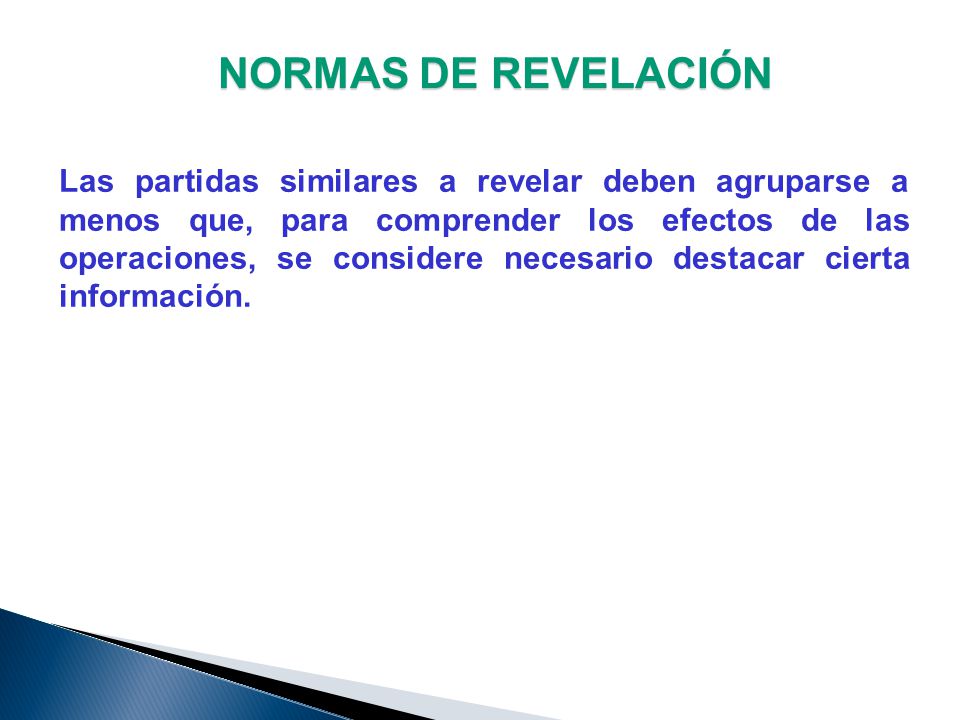 NORMAS DE REVELACIÓN

Las partidas similares a revelar deben agruparse a menos que, para comprender los efectos de las operaciones, se considere necesario destacar cierta información.